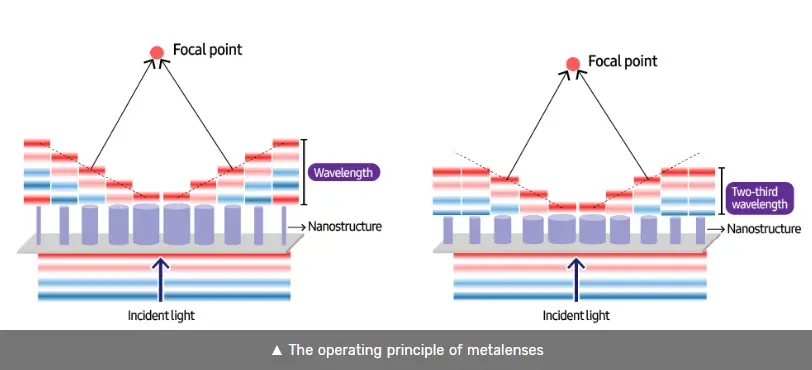 Focal point

Wavelength

Nanostructure

Incident light

Focal point

Two-third wavelength

Nanostructure

Incident light

▲ The operating principle of metalenses